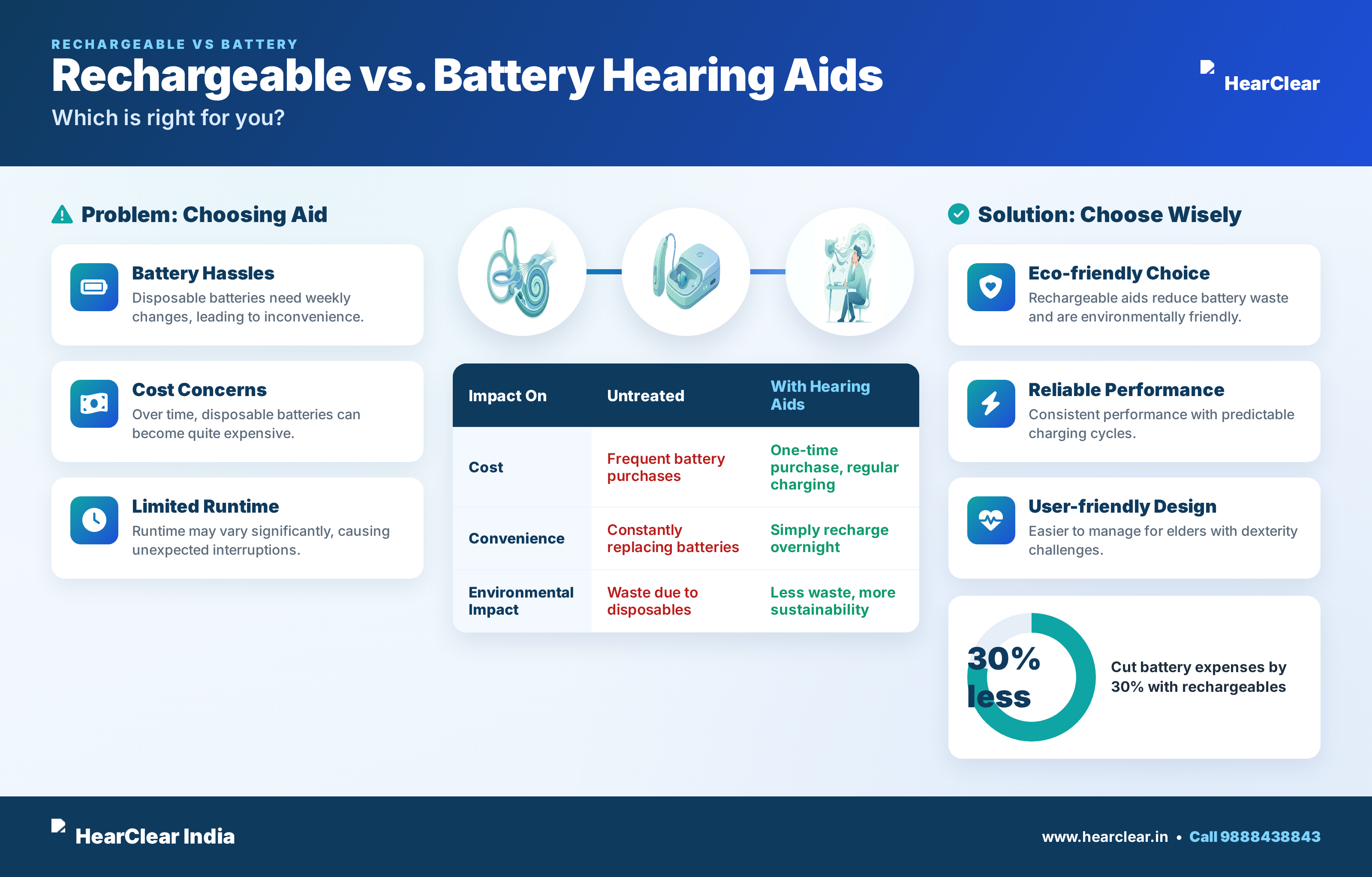 RECHARGEABLE VS BATTERY

Rechargeable vs. Battery Hearing Aids

Which is right for you?

HearClear

Problem: Choosing Aid

Battery Hassles
Disposable batteries need weekly changes, leading to inconvenience.

Cost Concerns
Over time, disposable batteries can become quite expensive.

Limited Runtime
Runtime may vary significantly, causing unexpected interruptions.

| Impact On | Untreated | With Hearing Aids |
|---|---|---|
| Cost | Frequent battery purchases | One-time purchase, regular charging |
| Convenience | Constantly replacing batteries | Simply recharge overnight |
| Environmental Impact | Waste due to disposables | Less waste, more sustainability |

Solution: Choose Wisely

Eco-friendly Choice
Rechargeable aids reduce battery waste and are environmentally friendly.

Reliable Performance
Consistent performance with predictable charging cycles.

User-friendly Design
Easier to manage for elders with dexterity challenges.

30% less

Cut battery expenses by 30% with rechargeables

HearClear India

www.hearclear.in • Call 9888438843